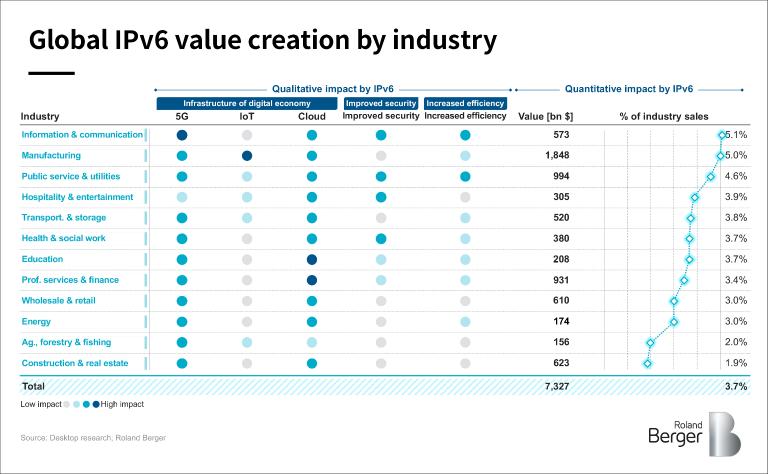 Global IPv6 value creation by industry

Qualitative impact by IPv6

Quantitative impact by IPv6

Infrastructure of digital economy

Improved security

Increased efficiency

| Industry | 5G | IoT | Cloud | Improved security | Increased efficiency | Value [bn $] | % of industry sales |
|---|---|---|---|---|---|---|---|
| Information & communication | | | | | | 573 | 5.1% |
| Manufacturing | | | | | | 1,848 | 5.0% |
| Public service & utilities | | | | | | 994 | 4.6% |
| Hospitality & entertainment | | | | | | 305 | 3.9% |
| Transport. & storage | | | | | | 520 | 3.8% |
| Health & social work | | | | | | 380 | 3.7% |
| Education | | | | | | 208 | 3.7% |
| Prof. services & finance | | | | | | 931 | 3.4% |
| Wholesale & retail | | | | | | 610 | 3.0% |
| Energy | | | | | | 174 | 3.0% |
| Ag., forestry & fishing | | | | | | 156 | 2.0% |
| Construction & real estate | | | | | | 623 | 1.9% |
| Total | | | | | | 7,327 | 3.7% |

Low impact High impact

Source: Desktop research, Roland Berger

Roland Berger